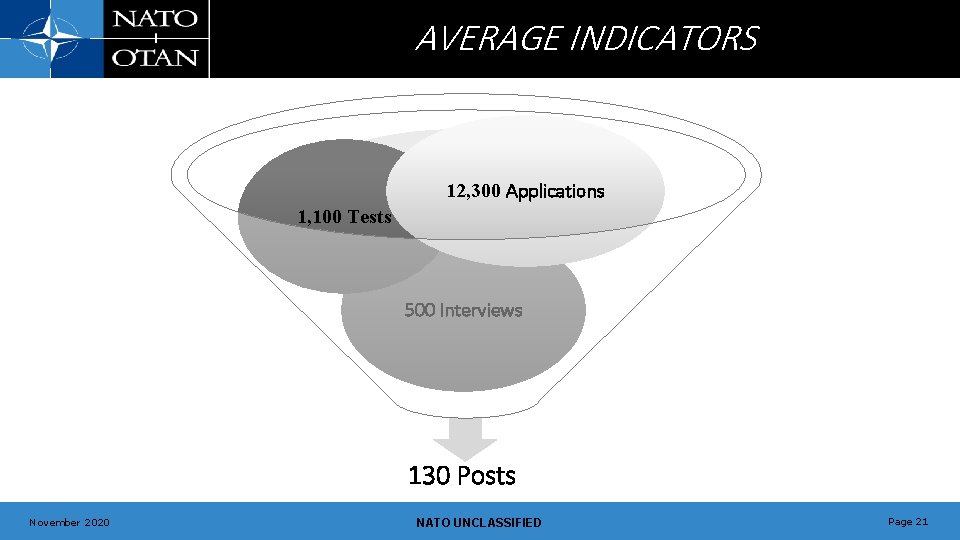 NATO
OTAN

AVERAGE INDICATORS

12,300 Applications

1,100 Tests

500 Interviews

130 Posts

November 2020

NATO UNCLASSIFIED

Page 21